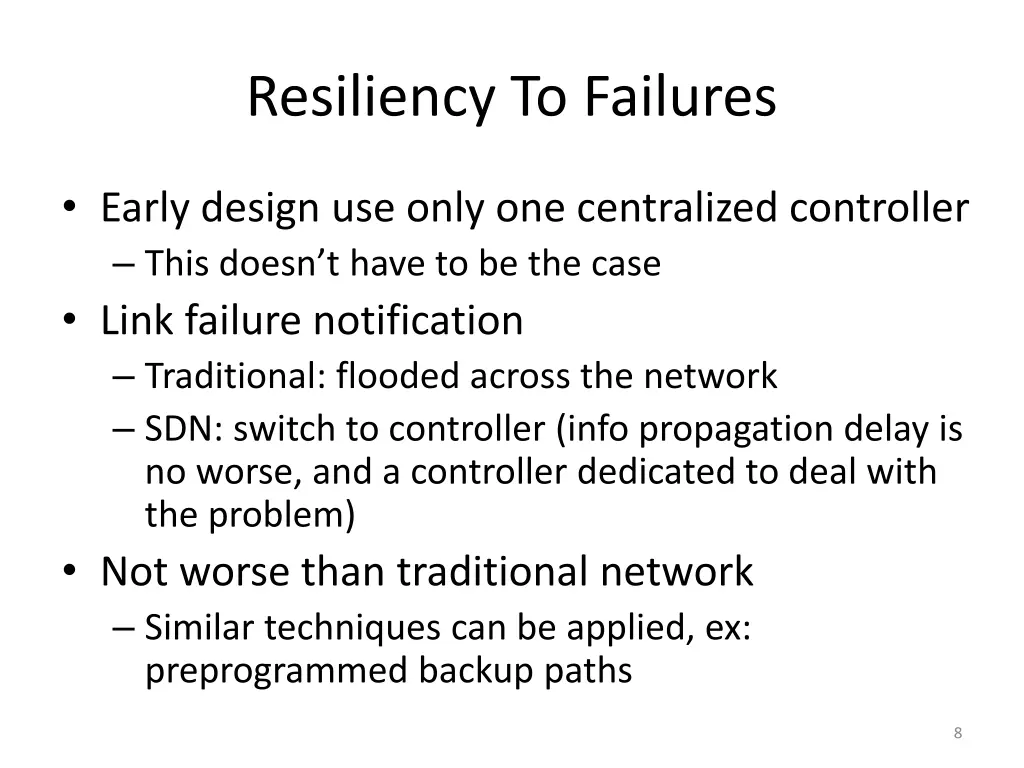 Resiliency To Failures

• Early design use only one centralized controller
– This doesn’t have to be the case
• Link failure notification
– Traditional: flooded across the network
– SDN: switch to controller (info propagation delay is no worse, and a controller dedicated to deal with the problem)
• Not worse than traditional network
– Similar techniques can be applied, ex: preprogrammed backup paths

8